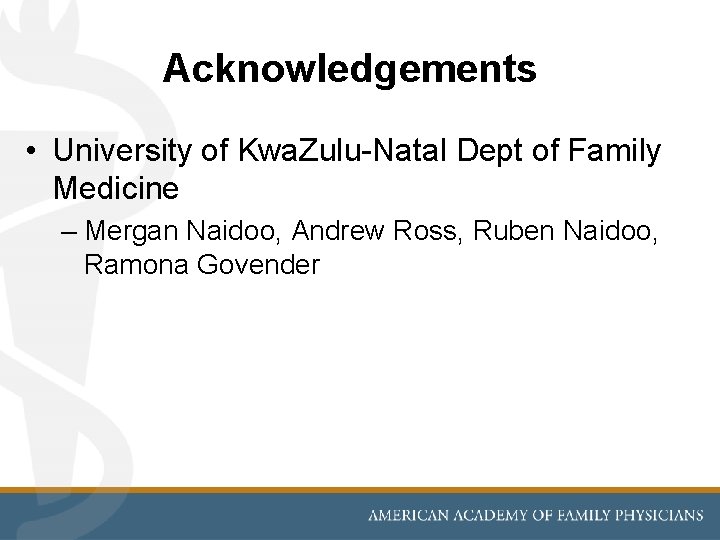 Acknowledgements

• University of KwaZulu-Natal Dept of Family Medicine

– Mergan Naidoo, Andrew Ross, Ruben Naidoo, Ramona Govender

AMERICAN ACADEMY OF FAMILY PHYSICIANS